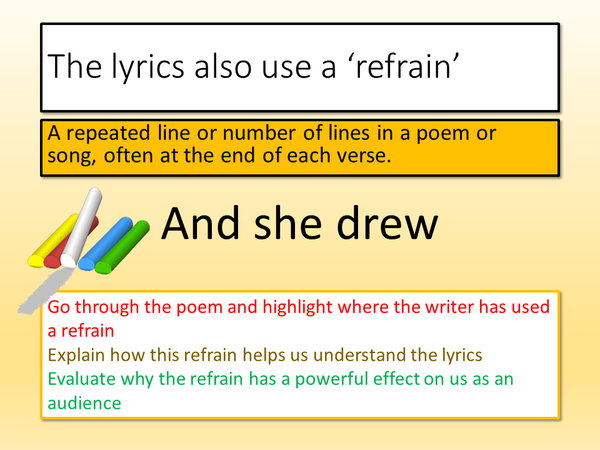 The lyrics also use a ‘refrain’

A repeated line or number of lines in a poem or song, often at the end of each verse.

And she drew

Go through the poem and highlight where the writer has used a refrain

Explain how this refrain helps us understand the lyrics

Evaluate why the refrain has a powerful effect on us as an audience